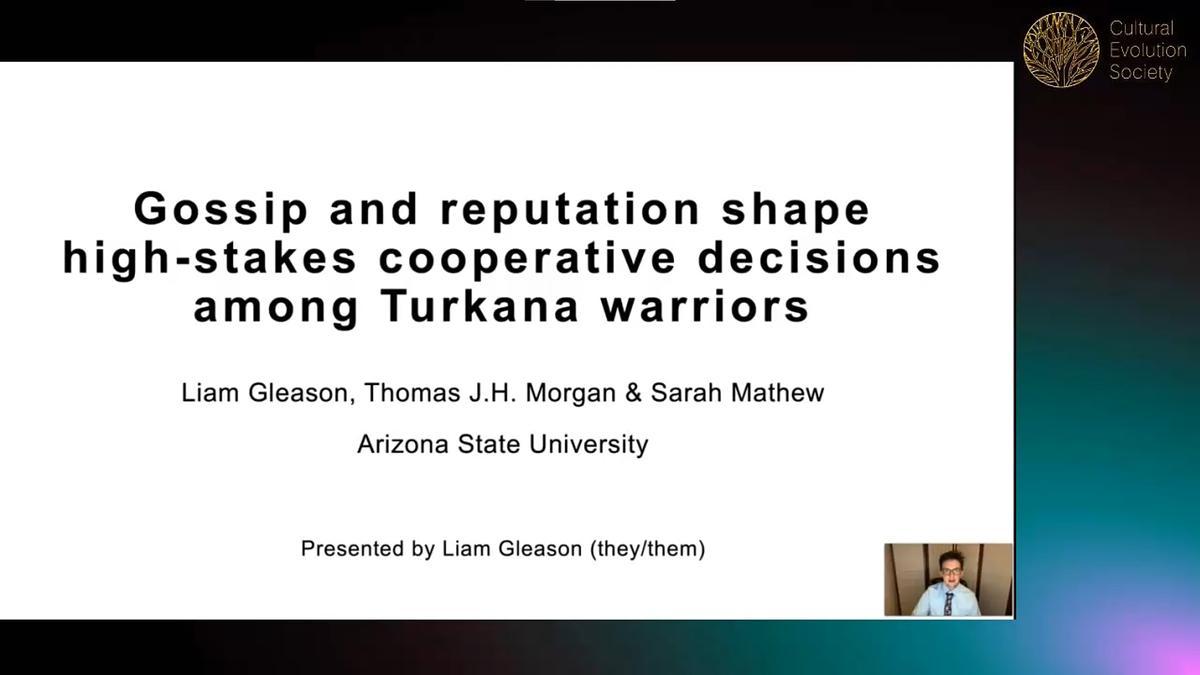 Cultural Evolution Society

Gossip and reputation shape high-stakes cooperative decisions among Turkana warriors

Liam Gleason, Thomas J.H. Morgan & Sarah Mathew

Arizona State University

Presented by Liam Gleason (they/them)